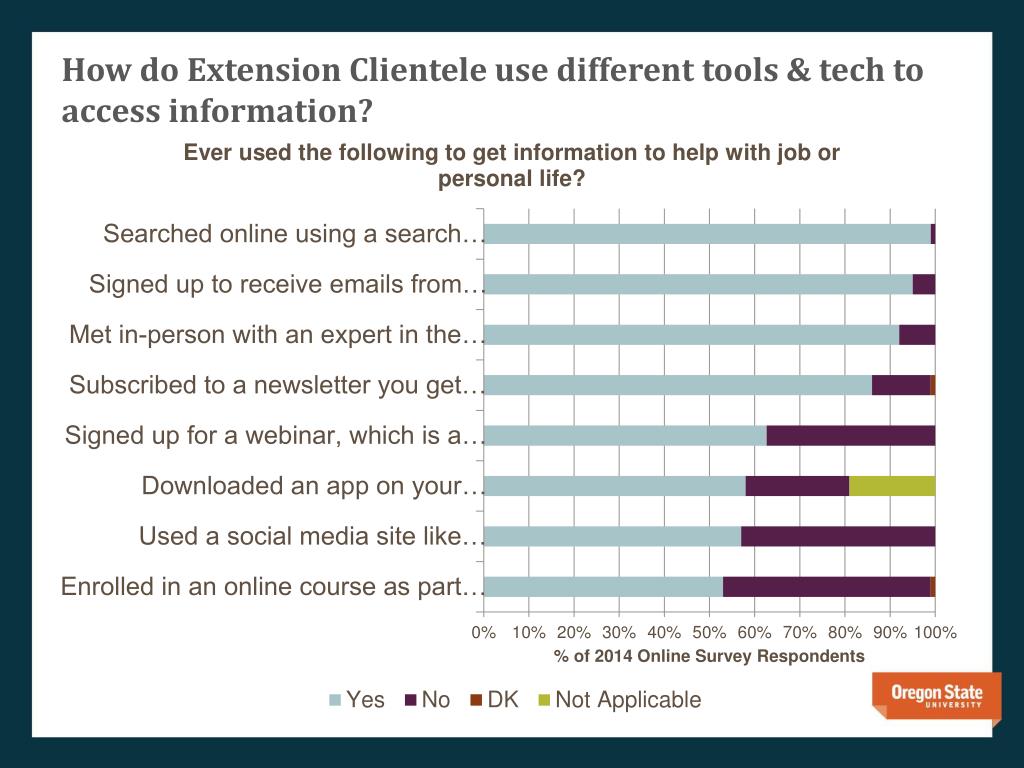 How do Extension Clientele use different tools & tech to access information?

Ever used the following to get information to help with job or personal life?

Searched online using a search…
Signed up to receive emails from…
Met in-person with an expert in the…
Subscribed to a newsletter you get…
Signed up for a webinar, which is a…
Downloaded an app on your…
Used a social media site like…
Enrolled in an online course as part…

0% 10% 20% 30% 40% 50% 60% 70% 80% 90% 100%

% of 2014 Online Survey Respondents

Yes No DK Not Applicable

Oregon State UNIVERSITY